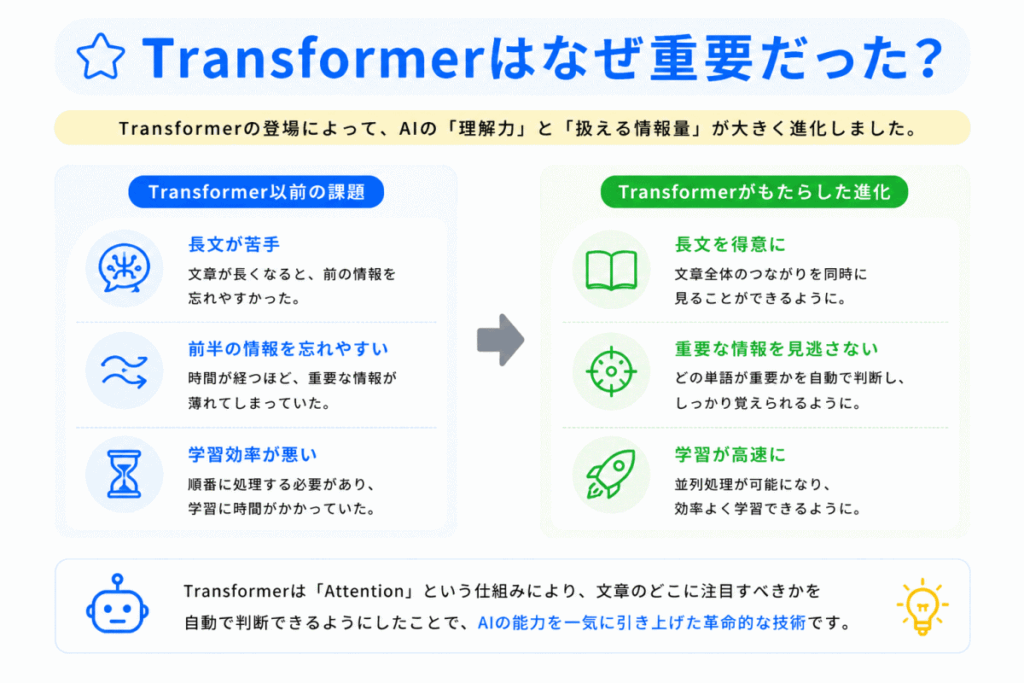 Transformerはなぜ重要だった？

Transformerの登場によって、AIの「理解力」と「扱える情報量」が大きく進化しました。

Transformer以前の課題

長文が苦手
文章が長くなると、前の情報を忘れやすかった。

前半の情報を忘れやすい
時間が経つほど、重要な情報が薄れてしまっていた。

学習効率が悪い
順番に処理する必要があり、学習に時間がかかっていた。

Transformerがもたらした進化

長文を得意に
文章全体のつながりを同時に見ることができるように。

重要な情報を見逃さない
どの単語が重要かを自動で判断し、しっかり覚えられるように。

学習が高速に
並列処理が可能になり、効率よく学習できるように。

Transformerは「Attention」という仕組みにより、文章のどこに注目すべきかを自動で判断できるようにしたことで、AIの能力を一気に引き上げた革命的な技術です。